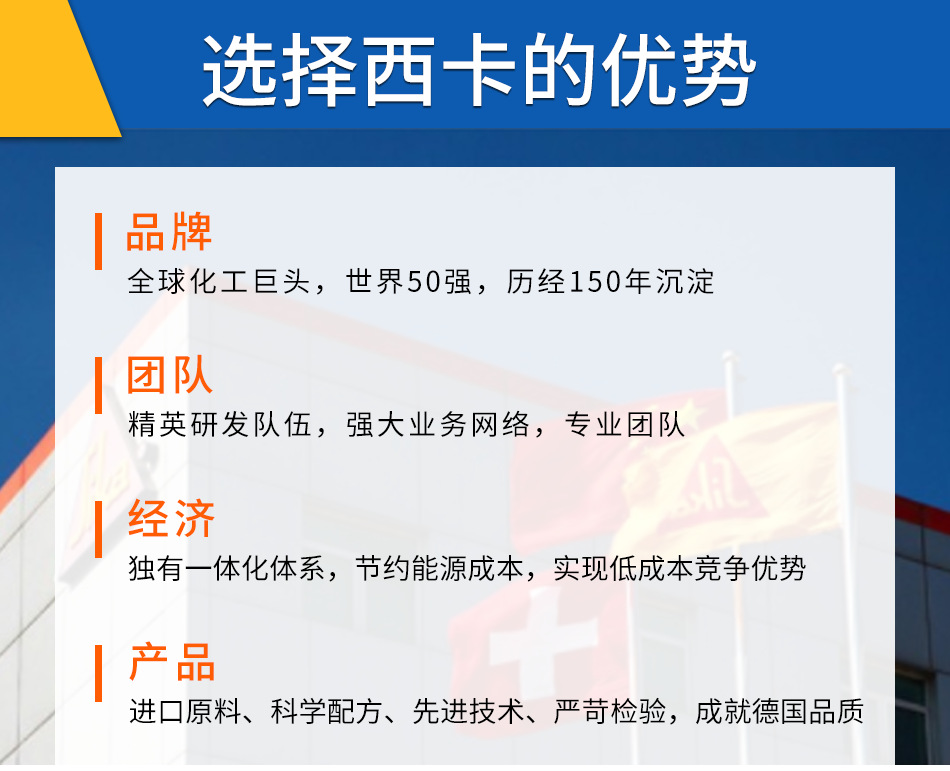 选择西卡的优势

品牌
全球化工巨头，世界50强，历经150年沉淀

团队
精英研发队伍，强大业务网络，专业团队

经济
独有一体化体系，节约能源成本，实现低成本竞争优势

产品
进口原料、科学配方、先进技术、严苛检验，成就德国品质